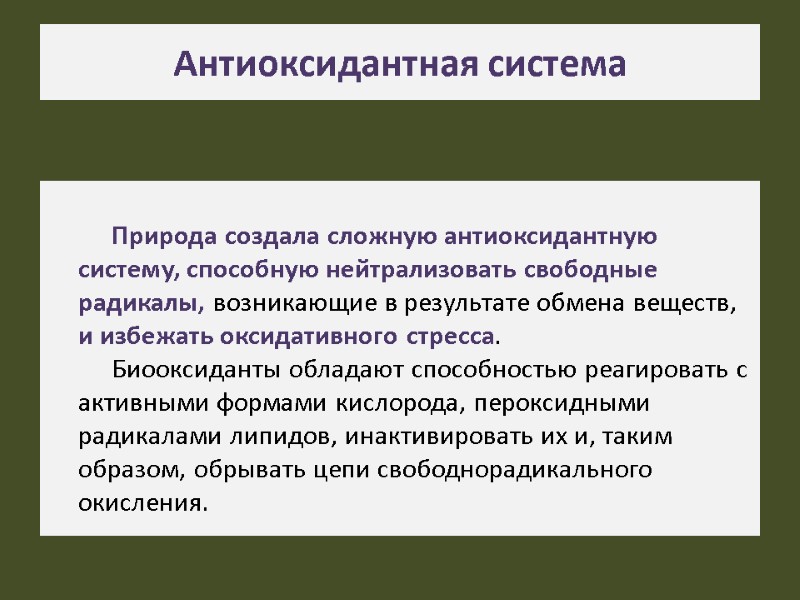 Антиоксидантная система

Природа создала сложную антиоксидантную систему, способную нейтрализовать свободные радикалы, возникающие в результате обмена веществ, и избежать оксидативного стресса.

Биооксиданты обладают способностью реагировать с активными формами кислорода, пероксидными радикалами липидов, инактивировать их и, таким образом, обрывать цепи свободнорадикального окисления.